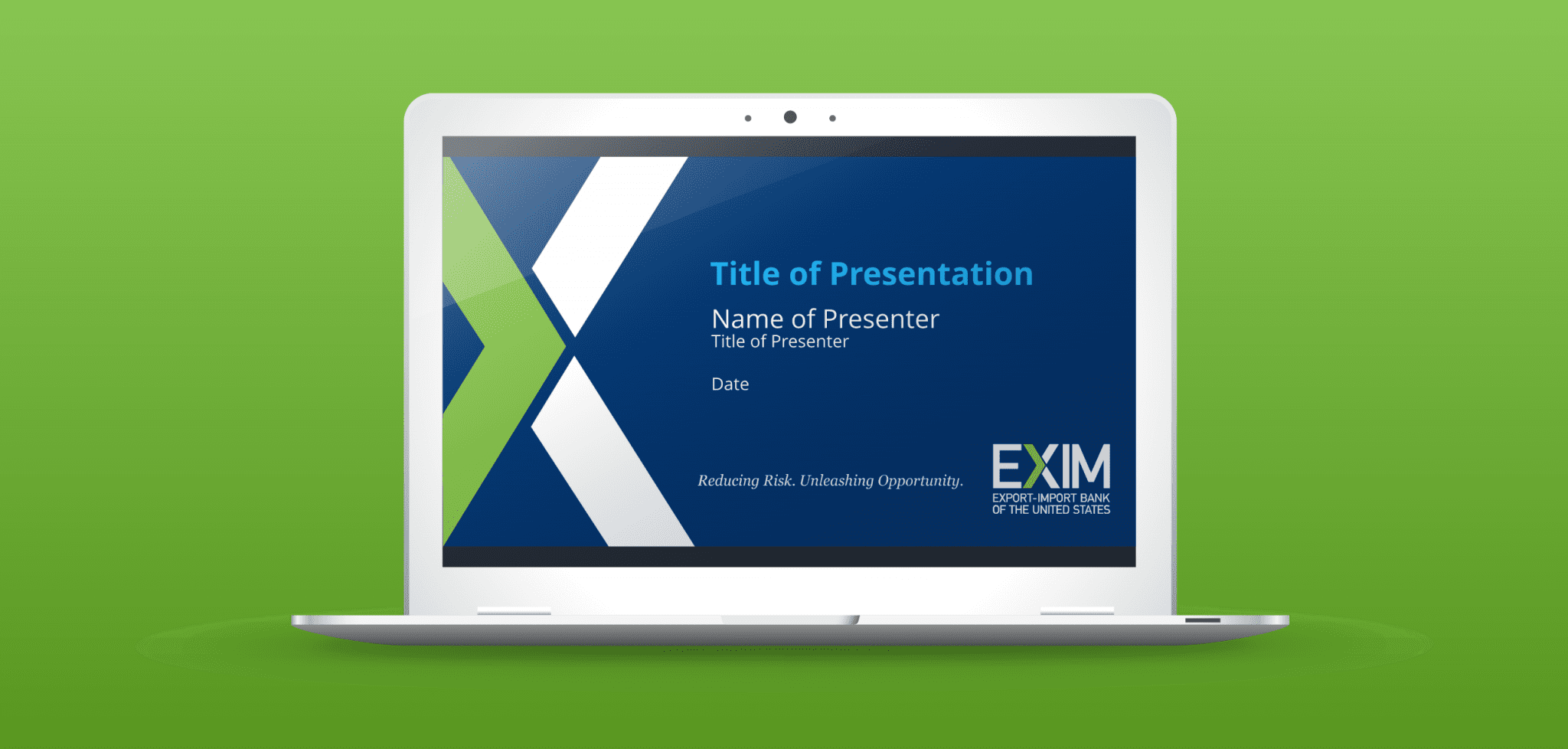 Title of Presentation

Name of Presenter
Title of Presenter

Date

Reducing Risk. Unleashing Opportunity.

EXIM
EXPORT-IMPORT BANK OF THE UNITED STATES